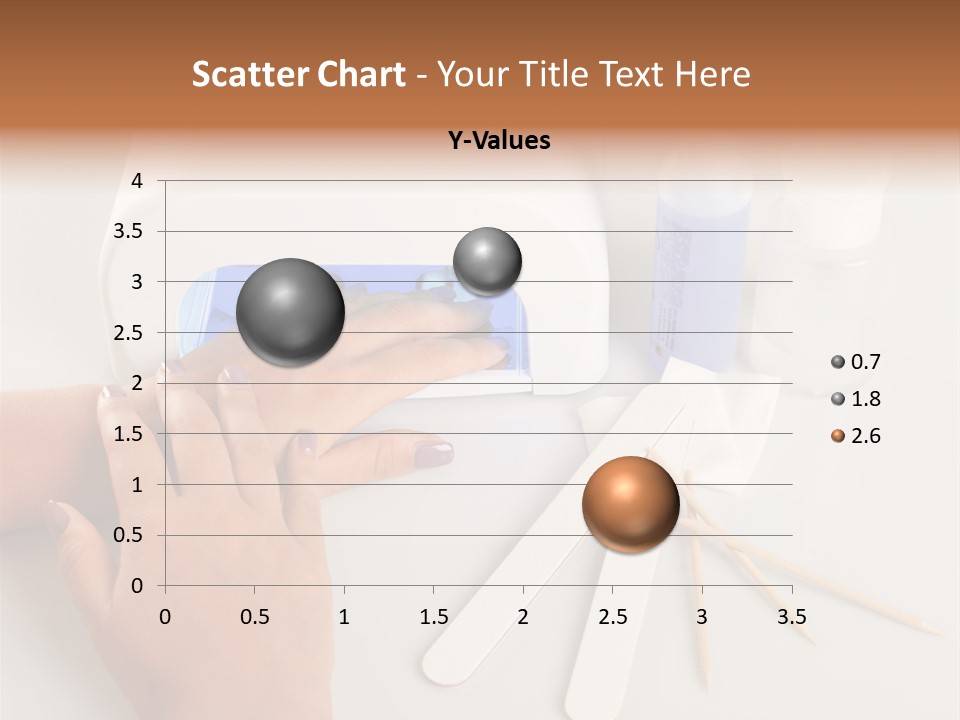 Scatter Chart - Your Title Text Here

Y-Values

4
3.5
3
2.5
2
1.5
1
0.5
0

0 0.5 1 1.5 2 2.5 3 3.5

0.7
1.8
2.6